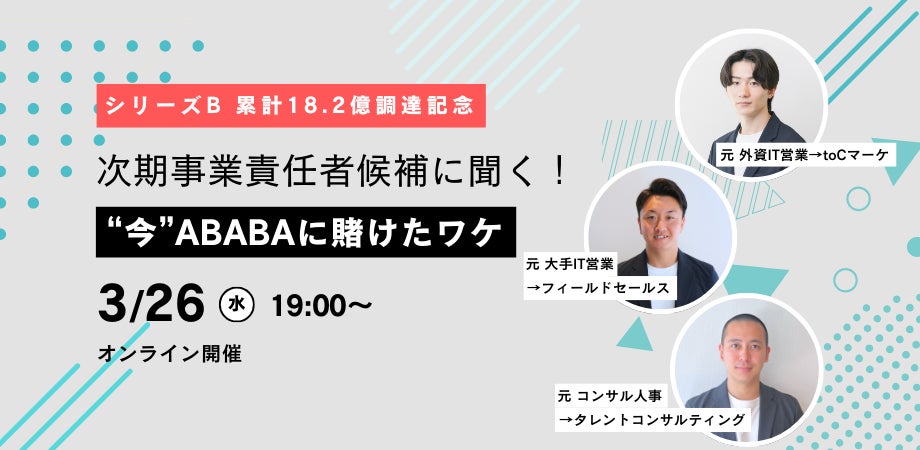 シリーズB 累計18.2億調達記念

次期事業責任者候補に聞く！

“今”ABABAに賭けたワケ

3/26 水 19:00〜

オンライン開催

元 外資IT営業→toCマーケ

元 大手IT営業
→フィールドセールス

元 コンサル人事
→タレントコンサルティング